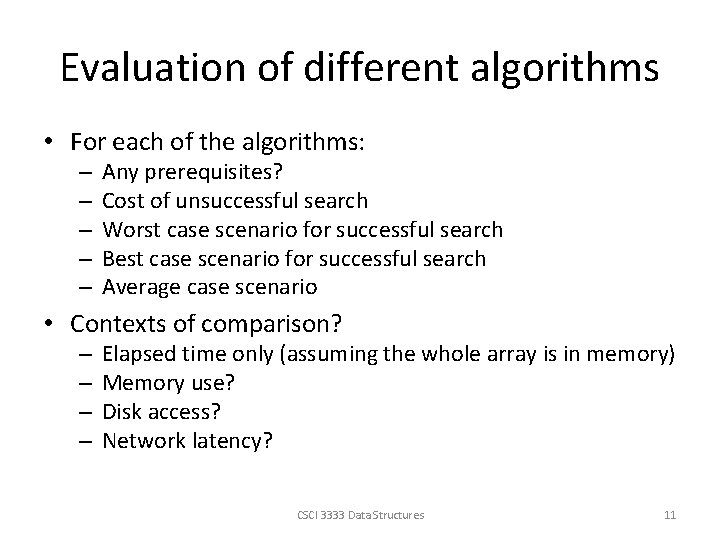 Evaluation of different algorithms

• For each of the algorithms:
  – Any prerequisites?
  – Cost of unsuccessful search
  – Worst case scenario for successful search
  – Best case scenario for successful search
  – Average case scenario

• Contexts of comparison?
  – Elapsed time only (assuming the whole array is in memory)
  – Memory use?
  – Disk access?
  – Network latency?

CSCI 3333 Data Structures

11